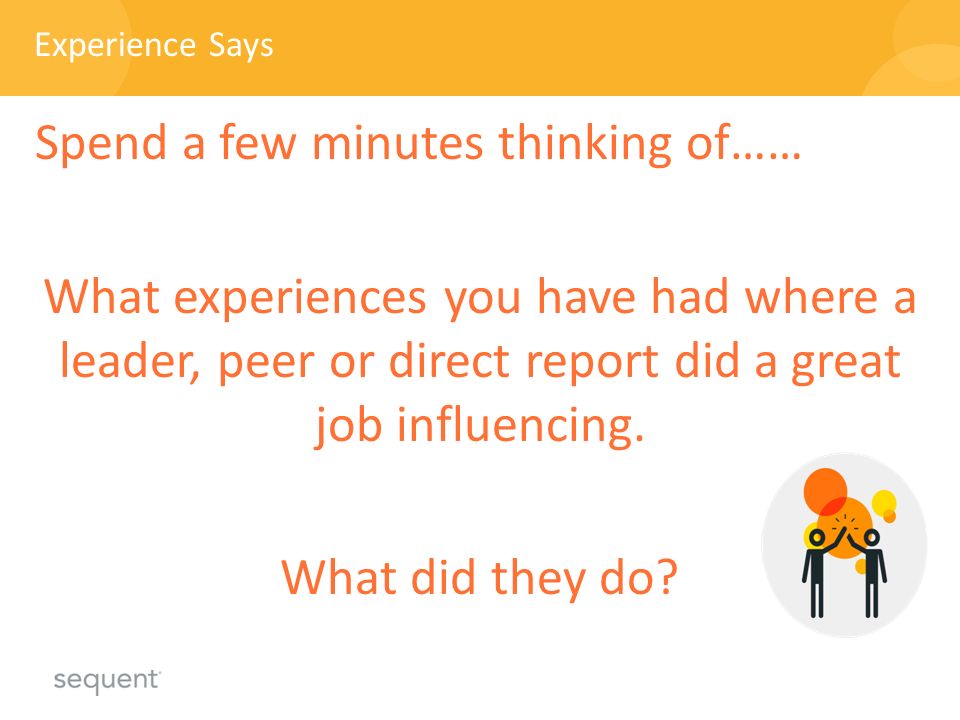 Experience Says

Spend a few minutes thinking of……

What experiences you have had where a leader, peer or direct report did a great job influencing.

What did they do?

sequent